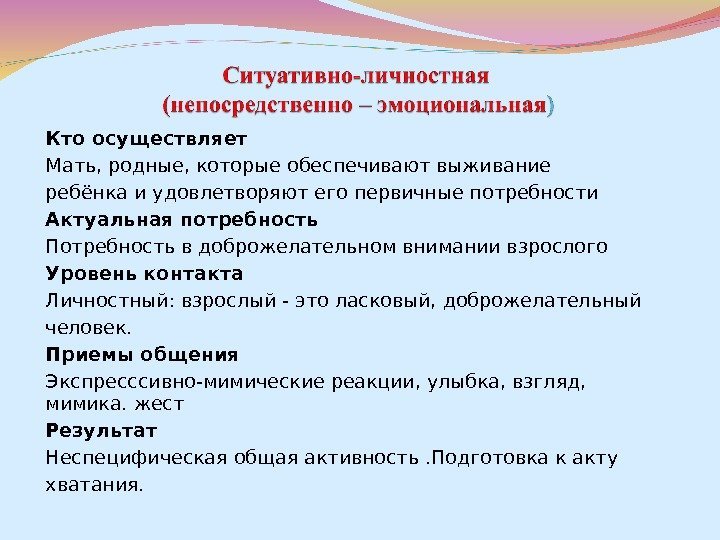 Ситуативно-личностная
(непосредственно – эмоциональная)

Кто осуществляет

Мать, родные, которые обеспечивают выживание ребёнка и удовлетворяют его первичные потребности

Актуальная потребность

Потребность в доброжелательном внимании взрослого

Уровень контакта

Личностный: взрослый - это ласковый, доброжелательный человек.

Приемы общения

Экспресссивно-мимические реакции, улыбка, взгляд, мимика. жест

Результат

Неспецифическая общая активность .Подготовка к акту хватания.